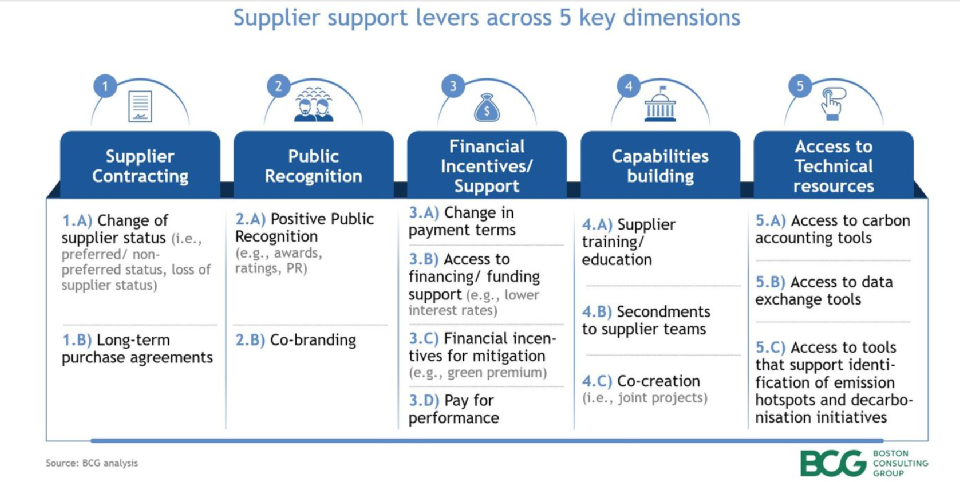 Supplier support levers across 5 key dimensions

1

Supplier Contracting

1.A) Change of supplier status (i.e., preferred/ non-preferred status, loss of supplier status)

1.B) Long-term purchase agreements

2

Public Recognition

2.A) Positive Public Recognition (e.g., awards, ratings, PR)

2.B) Co-branding

3

Financial Incentives/ Support

3.A) Change in payment terms

3.B) Access to financing/ funding support (e.g., lower interest rates)

3.C) Financial incentives for mitigation (e.g., green premium)

3.D) Pay for performance

4

Capabilities building

4.A) Supplier training/ education

4.B) Secondments to supplier teams

4.C) Co-creation (i.e., joint projects)

5

Access to Technical resources

5.A) Access to carbon accounting tools

5.B) Access to data exchange tools

5.C) Access to tools that support identification of emission hotspots and decarbonisation initiatives

Source: BCG analysis

BCG BOSTON CONSULTING GROUP